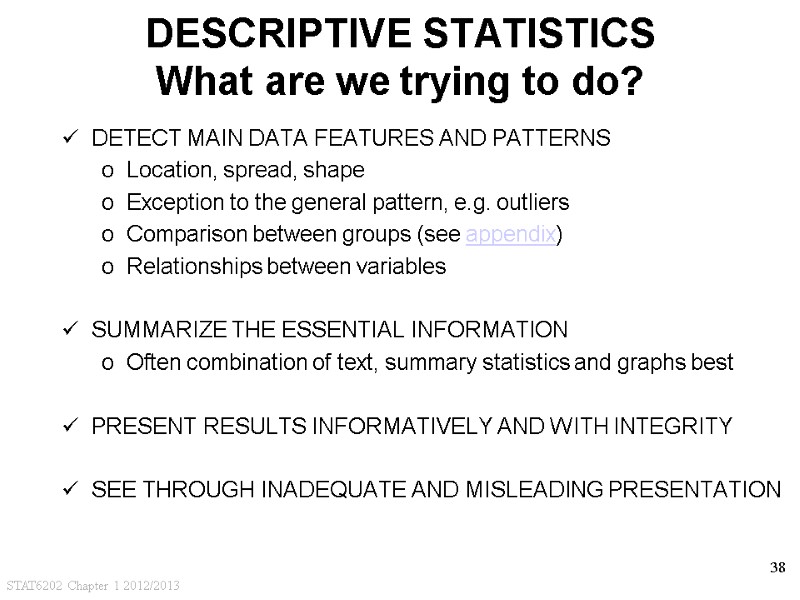 DESCRIPTIVE STATISTICS
What are we trying to do?

✓ DETECT MAIN DATA FEATURES AND PATTERNS
o Location, spread, shape
o Exception to the general pattern, e.g. outliers
o Comparison between groups (see appendix)
o Relationships between variables

✓ SUMMARIZE THE ESSENTIAL INFORMATION
o Often combination of text, summary statistics and graphs best

✓ PRESENT RESULTS INFORMATIVELY AND WITH INTEGRITY

✓ SEE THROUGH INADEQUATE AND MISLEADING PRESENTATION

38

STAT6202 Chapter 1 2012/2013